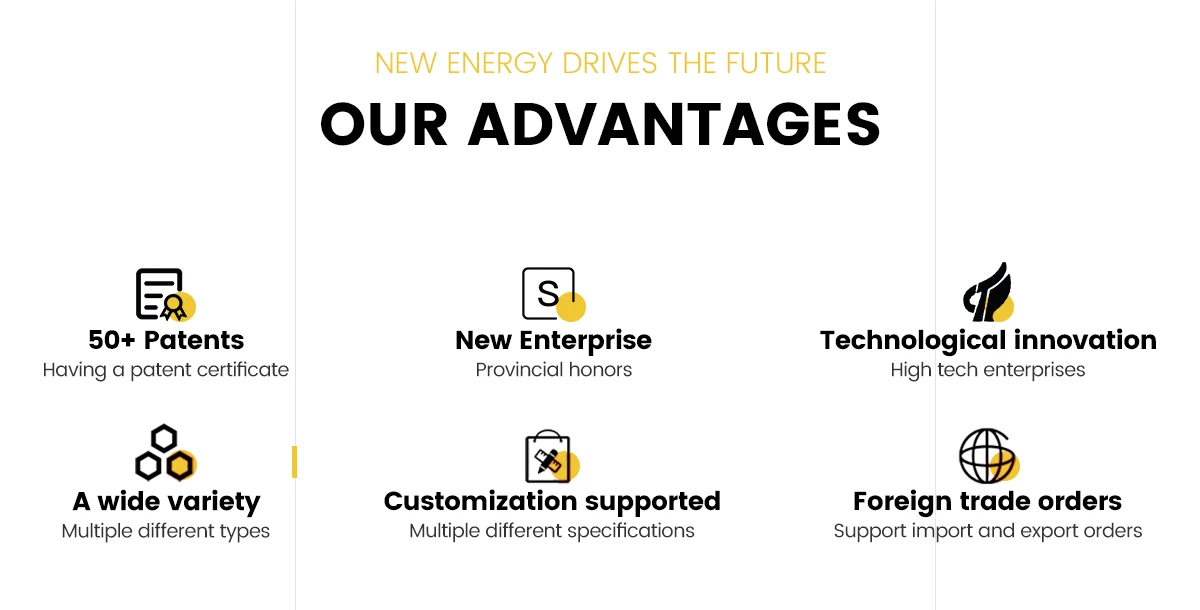 NEW ENERGY DRIVES THE FUTURE
OUR ADVANTAGES

50+ Patents
Having a patent certificate

S

New Enterprise
Provincial honors

Technological innovation
High tech enterprises

A wide variety
Multiple different types

Customization supported
Multiple different specifications

Foreign trade orders
Support import and export orders